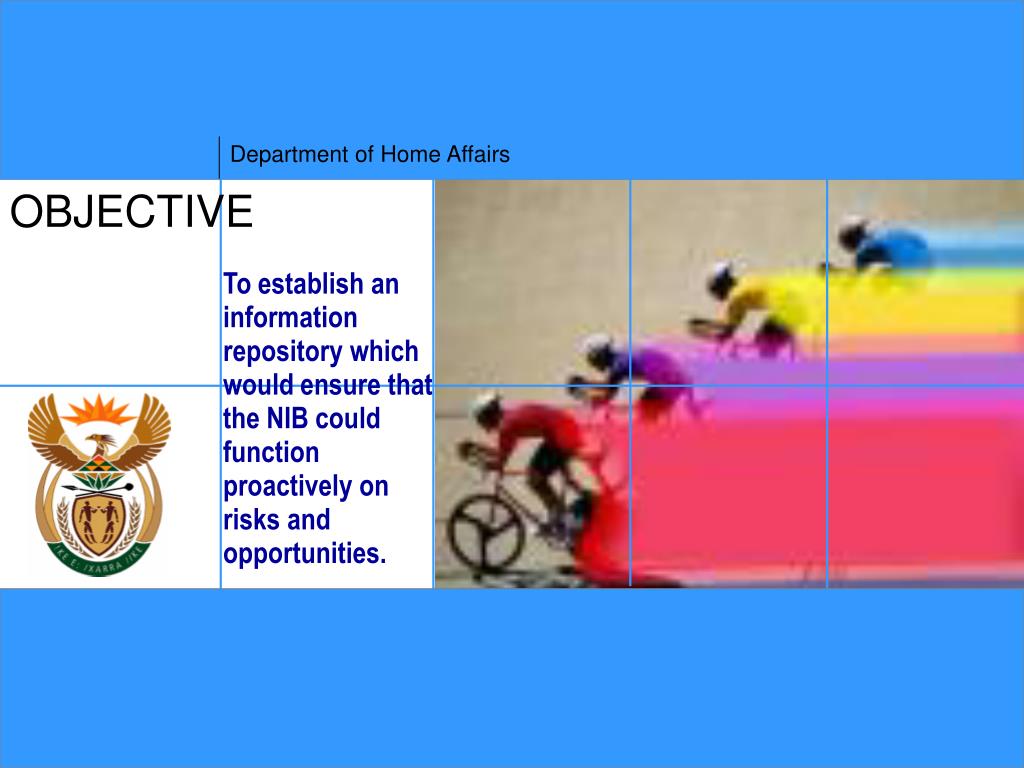 Department of Home Affairs

OBJECTIVE

To establish an information repository which would ensure that the NIB could function proactively on risks and opportunities.

!KE E: /XARRA //KE